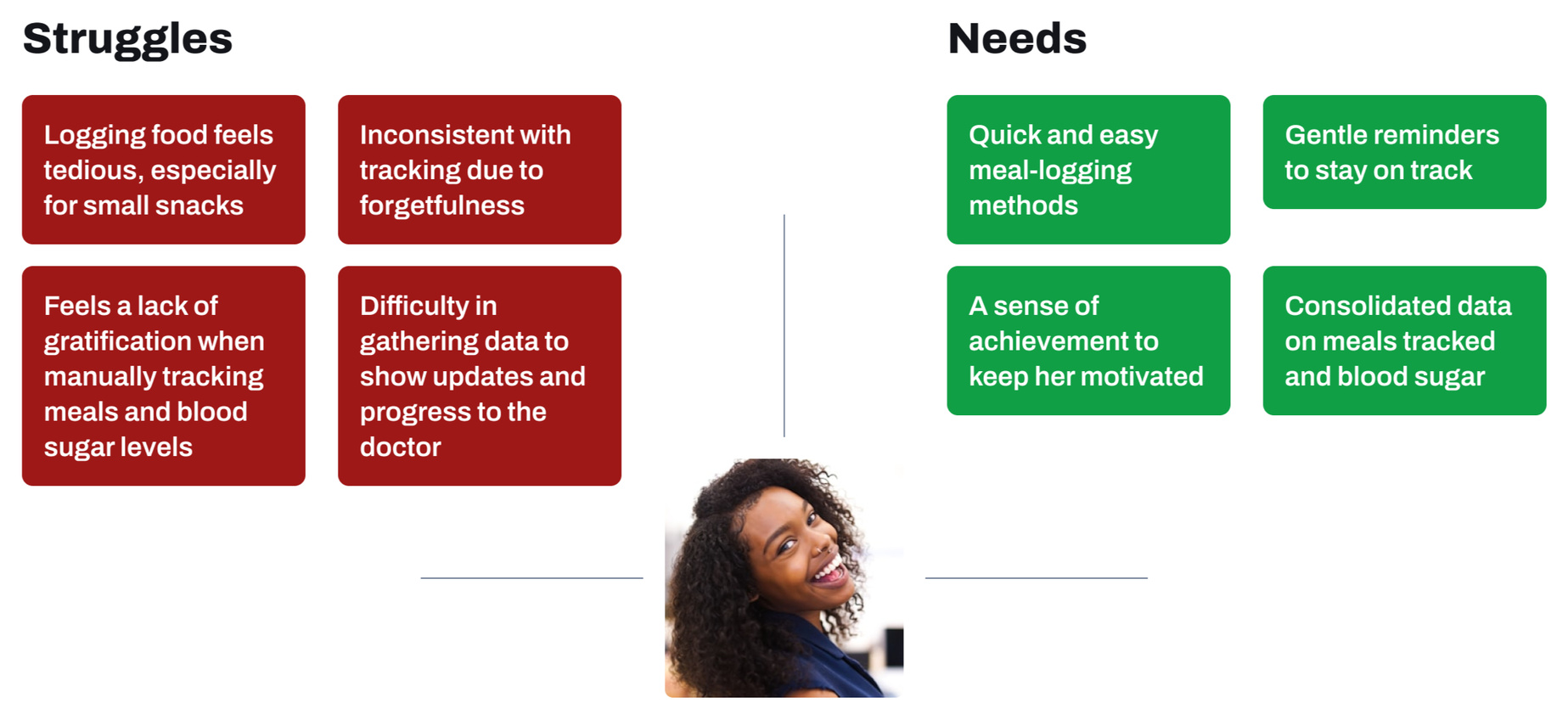 Struggles

Logging food feels tedious, especially for small snacks

Inconsistent with tracking due to forgetfulness

Feels a lack of gratification when manually tracking meals and blood sugar levels

Difficulty in gathering data to show updates and progress to the doctor

Needs

Quick and easy meal-logging methods

Gentle reminders to stay on track

A sense of achievement to keep her motivated

Consolidated data on meals tracked and blood sugar